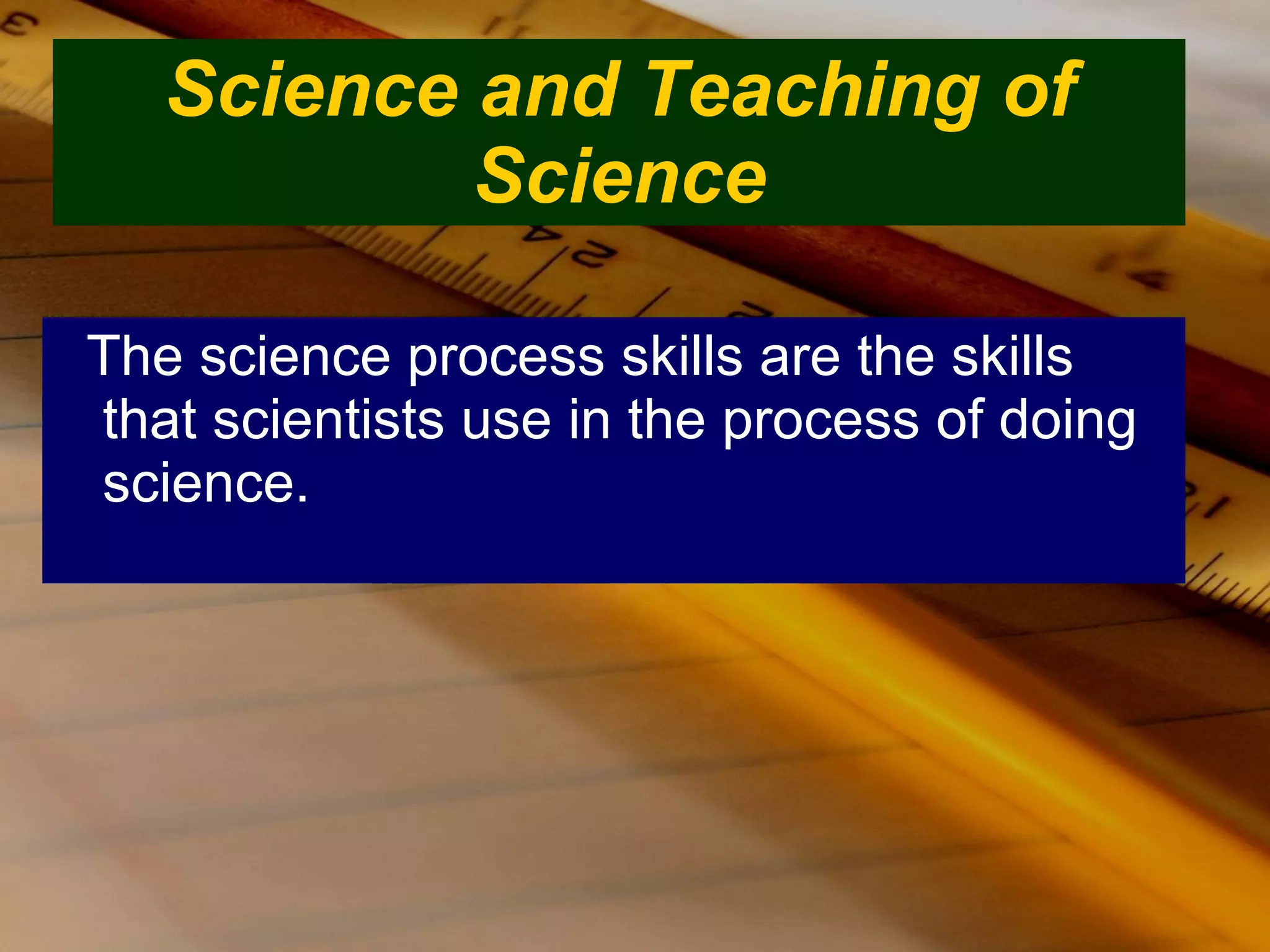 Science and Teaching of Science

The science process skills are the skills that scientists use in the process of doing science.